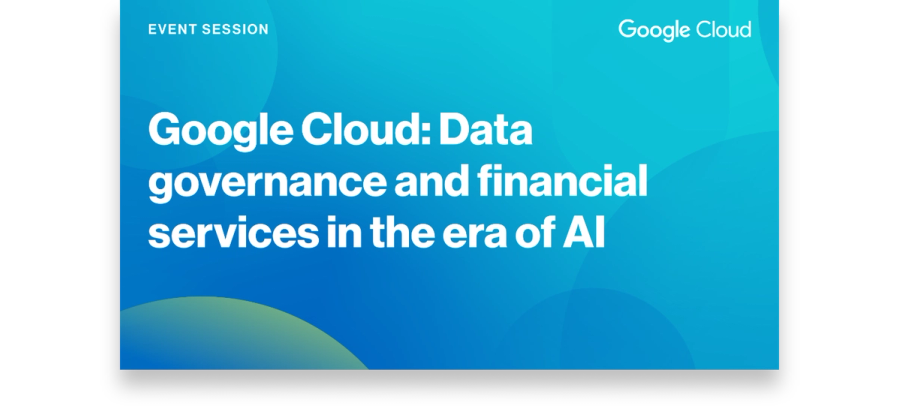 EVENT SESSION

Google Cloud

Google Cloud: Data governance and financial services in the era of AI